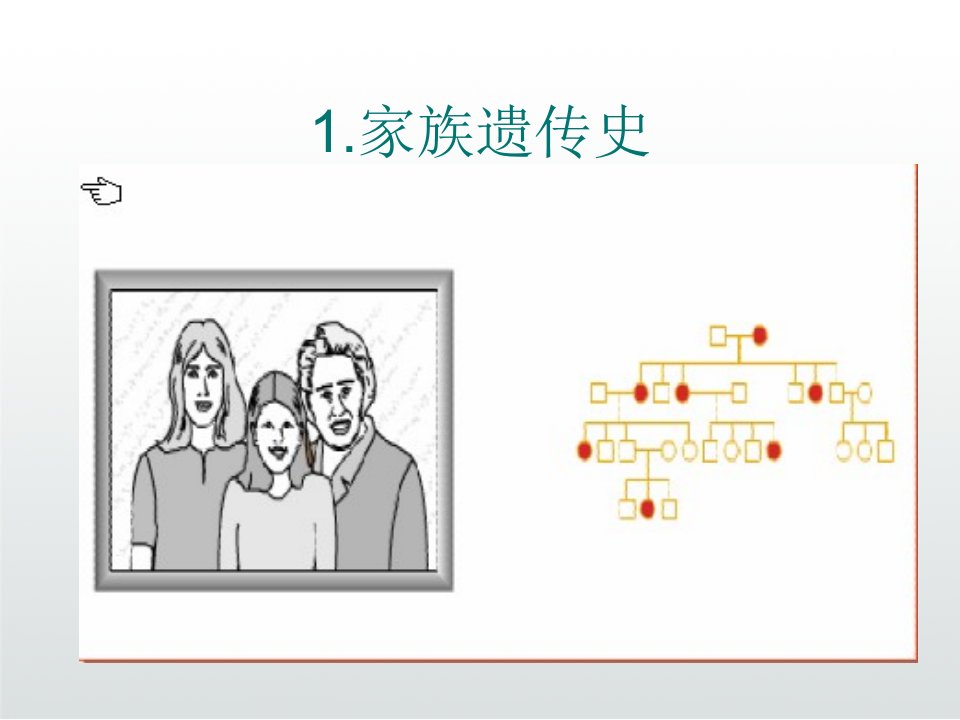 1.家族遗传史